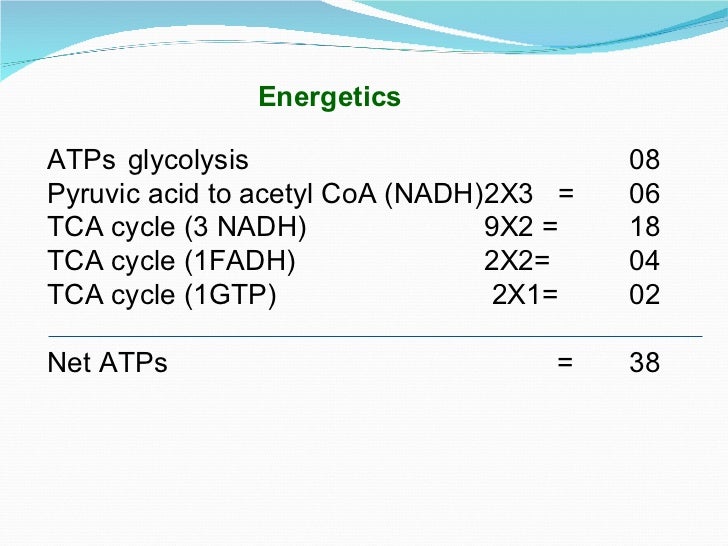 Energetics

ATPs glycolysis 08
Pyruvic acid to acetyl CoA (NADH)2X3 = 06
TCA cycle (3 NADH) 9X2 = 18
TCA cycle (1FADH) 2X2= 04
TCA cycle (1GTP) 2X1= 02

Net ATPs = 38